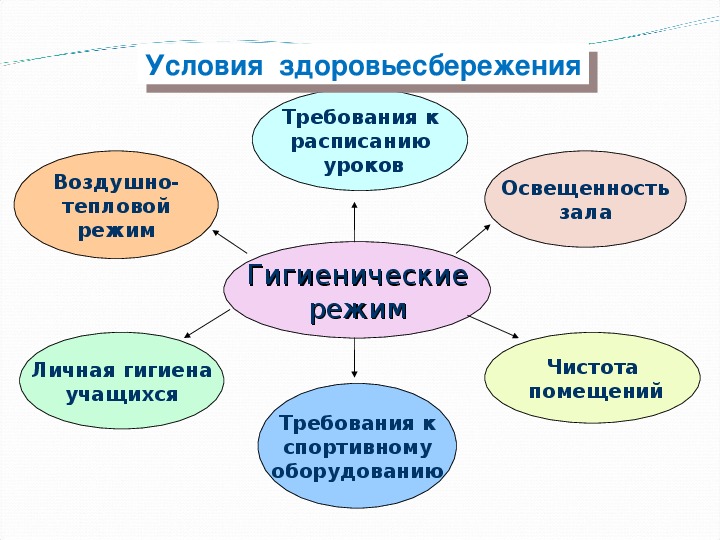 Условия здоровьесбережения

Требования к расписанию уроков

Воздушно-тепловой режим

Освещенность зала

Гигиенические режим

Личная гигиена учащихся

Чистота помещений

Требования к спортивному оборудованию